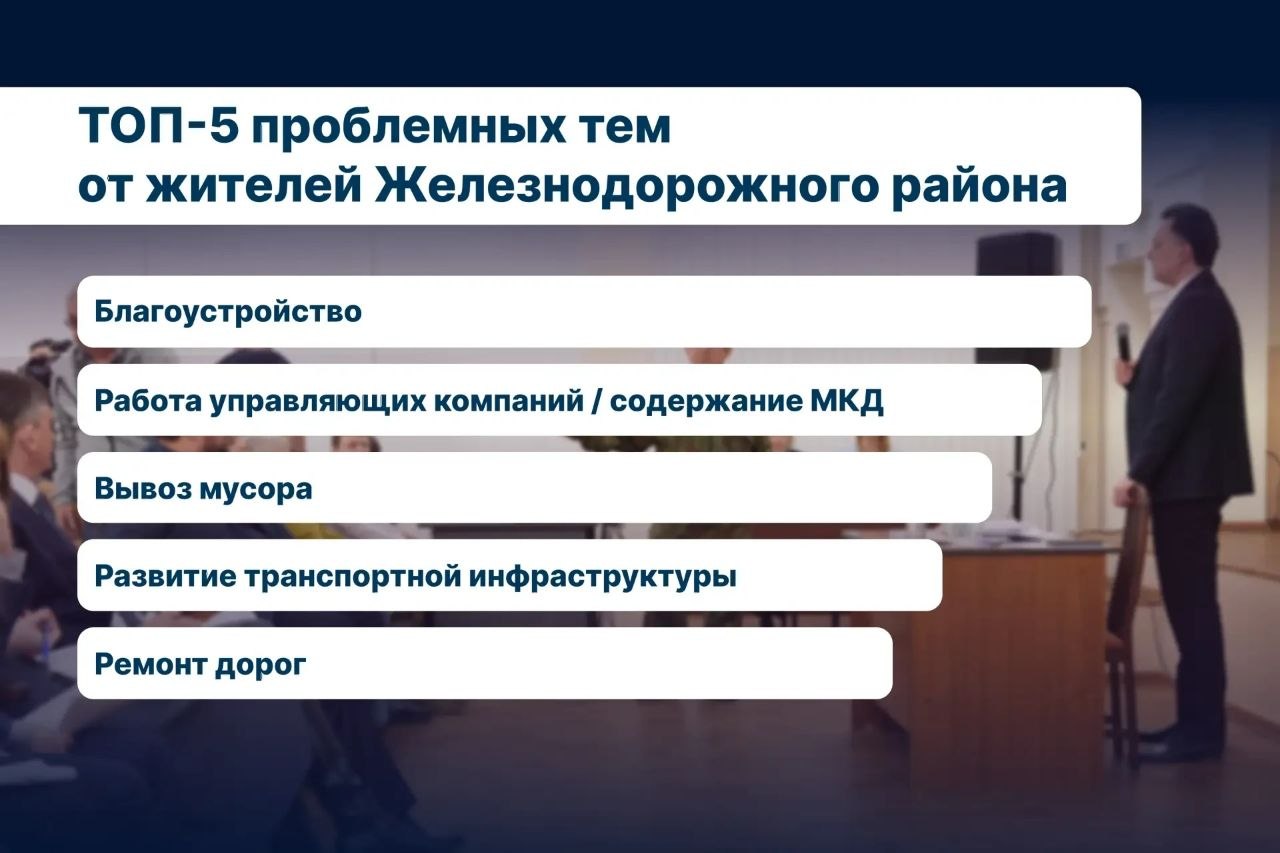 ТОП-5 проблемных тем от жителей Железнодорожного района

Благоустройство

Работа управляющих компаний / содержание МКД

Вывоз мусора

Развитие транспортной инфраструктуры

Ремонт дорог